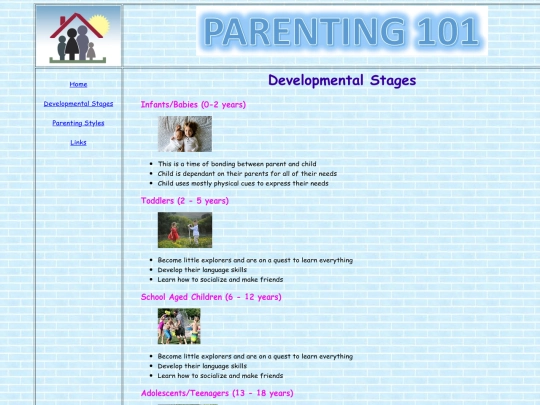 PARENTING 101

Home

Developmental Stages

Parenting Styles

Links

Developmental Stages

Infants/Babies (0-2 years)

- This is a time of bonding between parent and child
- Child is dependant on their parents for all of their needs
- Child uses mostly physical cues to express their needs

Toddlers (2 - 5 years)

- Become little explorers and are on a quest to learn everything
- Develop their language skills
- Learn how to socialize and make friends

School Aged Children (6 - 12 years)

- Become little explorers and are on a quest to learn everything
- Develop their language skills
- Learn how to socialize and make friends

Adolescents/Teenagers (13 - 18 years)